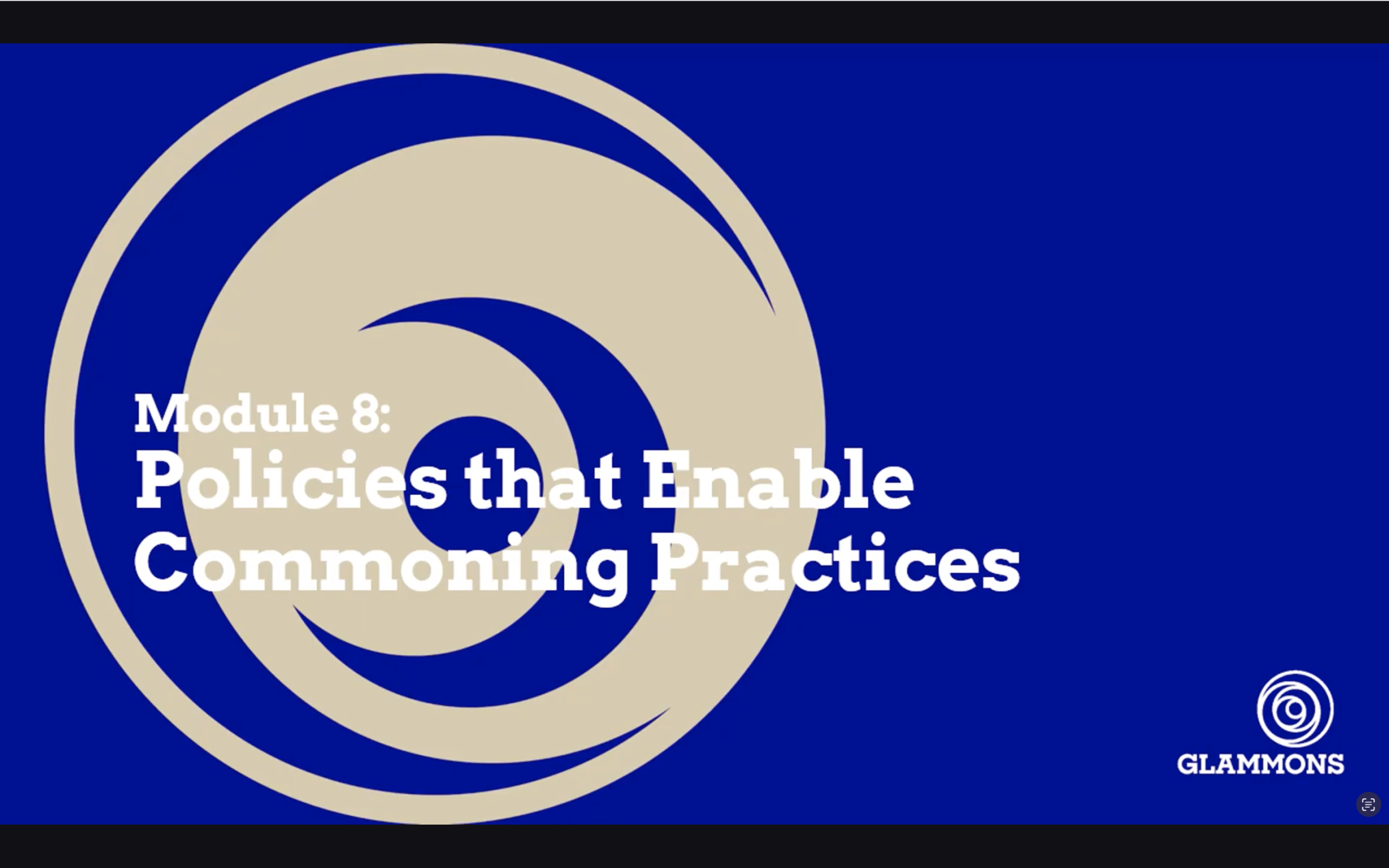 Module 8:
Policies that Enable Commoning Practices

GLAMMONS